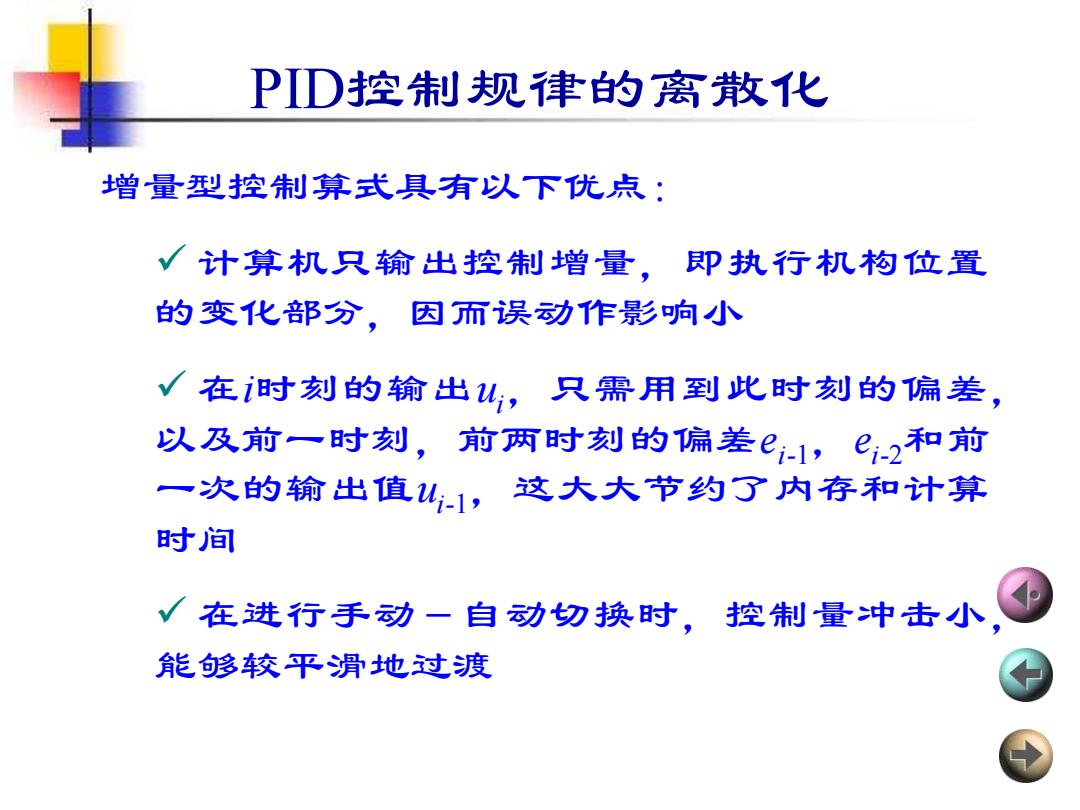 PID控制规律的离散化

增量型控制算式具有以下优点：

✓ 计算机只输出控制增量，即执行机构位置的变化部分，因而误动作影响小

✓ 在$i$时刻的输出$u_i$，只需用到此时刻的偏差，以及前一时刻，前两时刻的偏差$e_{i-1}$，$e_{i-2}$和前一次的输出值$u_{i-1}$，这大大节约了内存和计算时间

✓ 在进行手动－自动切换时，控制量冲击小，能够较平滑地过渡